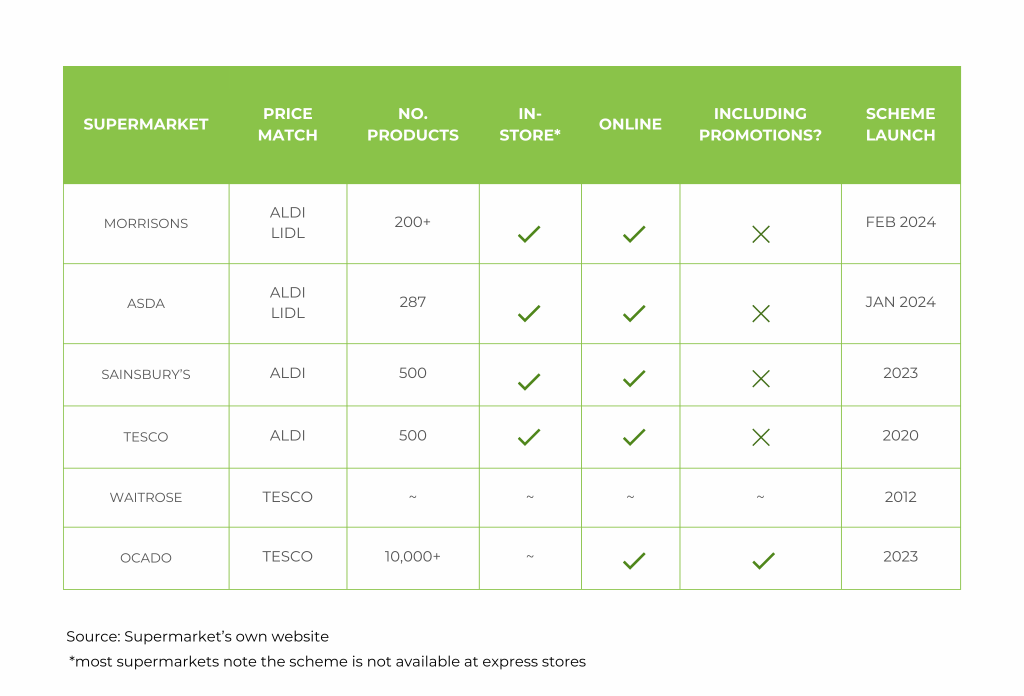 | SUPERMARKET | PRICE MATCH | NO. PRODUCTS | IN-STORE* | ONLINE | INCLUDING PROMOTIONS? | SCHEME LAUNCH |
|---|---|---|---|---|---|---|
| MORRISONS | ALDI LIDL | 200+ | ✓ | ✓ | ✗ | FEB 2024 |
| ASDA | ALDI LIDL | 287 | ✓ | ✓ | ✗ | JAN 2024 |
| SAINSBURY'S | ALDI | 500 | ✓ | ✓ | ✗ | 2023 |
| TESCO | ALDI | 500 | ✓ | ✓ | ✗ | 2020 |
| WAITROSE | TESCO | ~ | ~ | ~ | ~ | 2012 |
| OCADO | TESCO | 10,000+ | ~ | ✓ | ✓ | 2023 |

Source: Supermarket's own website
*most supermarkets note the scheme is not available at express stores